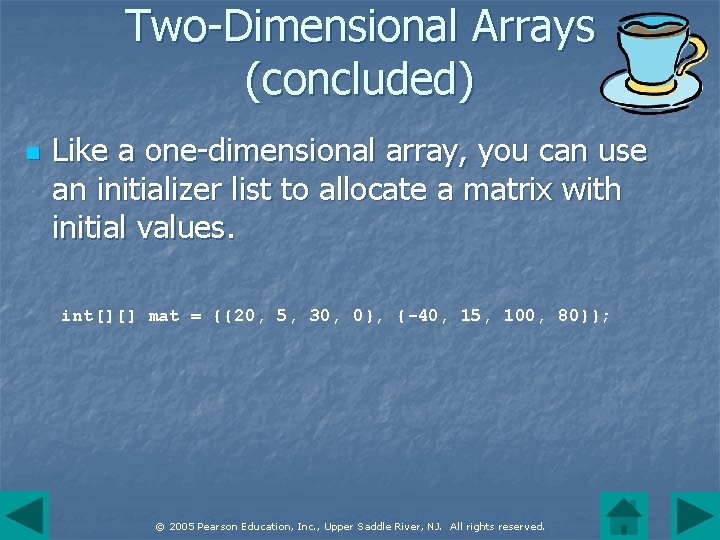 Two-Dimensional Arrays (concluded)

Like a one-dimensional array, you can use an initializer list to allocate a matrix with initial values.

int[][] mat = {{20, 5, 30, 0}, {-40, 15, 100, 80}};

© 2005 Pearson Education, Inc., Upper Saddle River, NJ. All rights reserved.